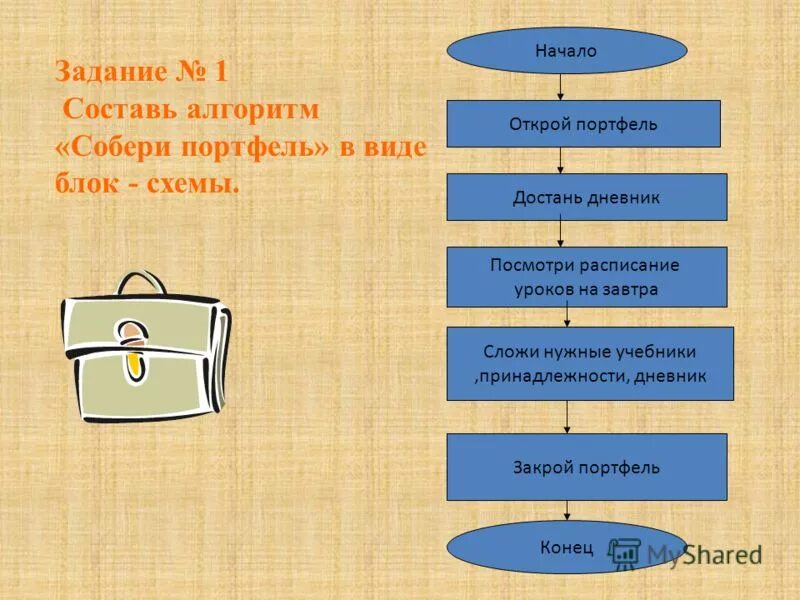 Задание № 1
Составь алгоритм «Собери портфель» в виде блок - схемы.

Начало

Открой портфель

Достань дневник

Посмотри расписание уроков на завтра

Сложи нужные учебники ,принадлежности, дневник

Закрой портфель

Конец

MyShared